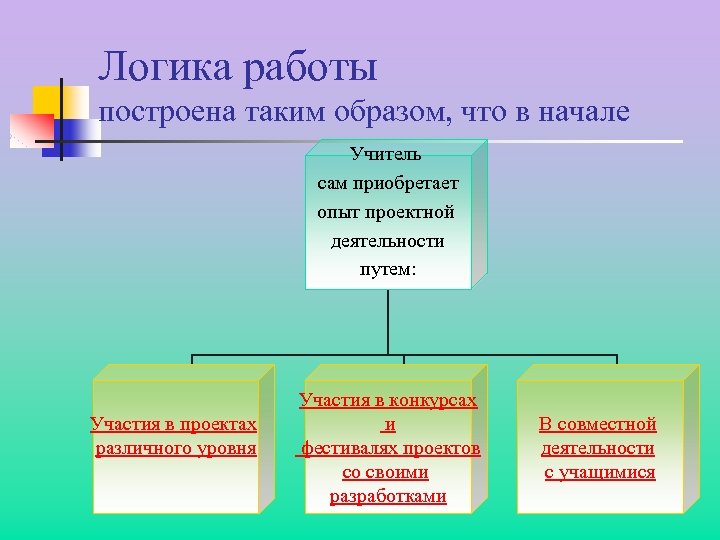 Логика работы
построена таким образом, что в начале

Учитель сам приобретает опыт проектной деятельности путем:

Участия в проектах различного уровня

Участия в конкурсах и фестивалях проектов со своими разработками

В совместной деятельности с учащимися